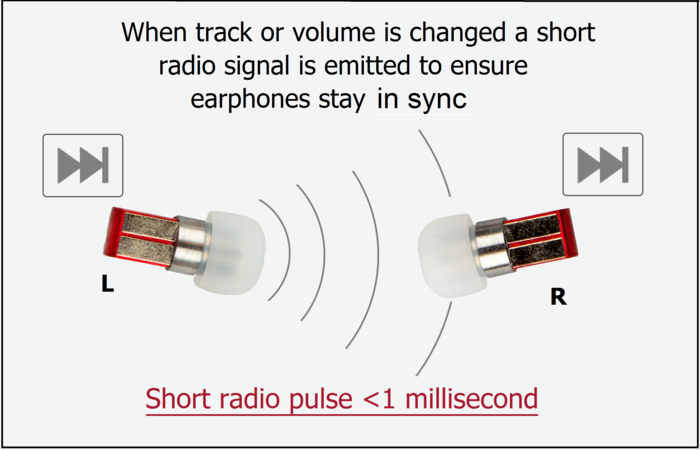 When track or volume is changed a short radio signal is emitted to ensure earphones stay in sync

L

R

Short radio pulse <1 millisecond